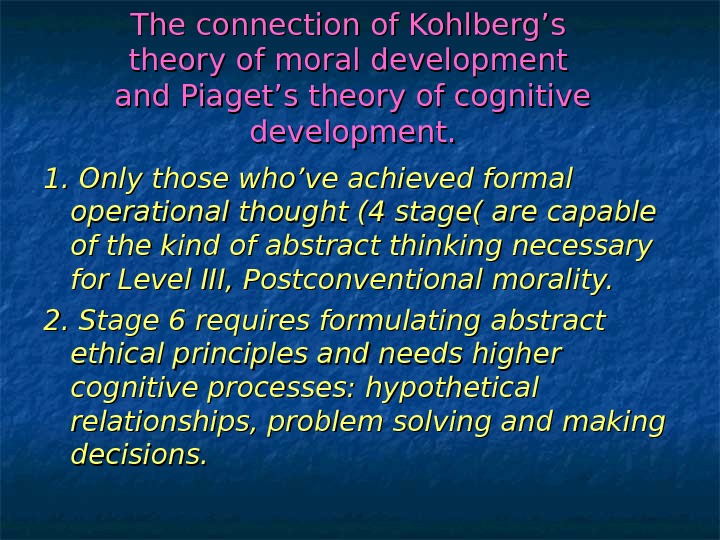 The connection of Kohlberg’s theory of moral development and Piaget’s theory of cognitive development.

1. Only those who’ve achieved formal operational thought (4 stage( are capable of the kind of abstract thinking necessary for Level III, Postconventional morality.

2. Stage 6 requires formulating abstract ethical principles and needs higher cognitive processes: hypothetical relationships, problem solving and making decisions.